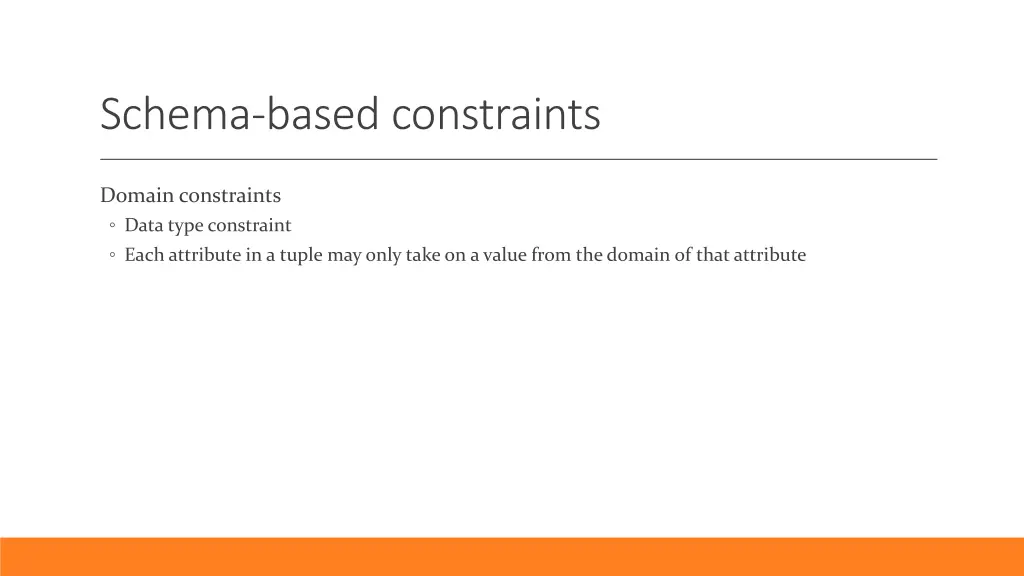 Schema-based constraints

Domain constraints
◦ Data type constraint
◦ Each attribute in a tuple may only take on a value from the domain of that attribute